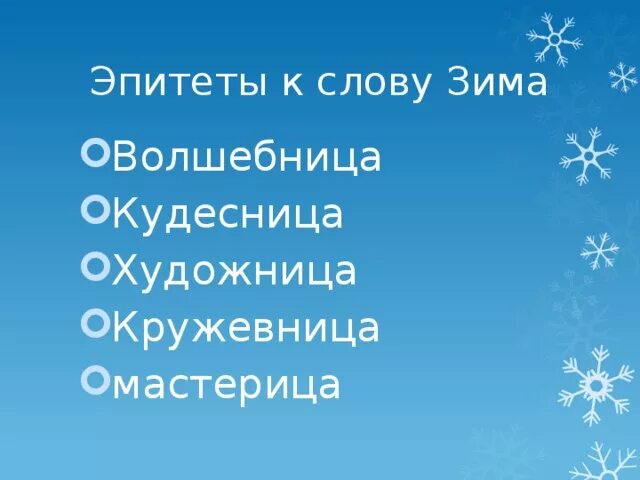 Эпитеты к слову Зима

Волшебница
Кудесница
Художница
Кружевница
мастерица